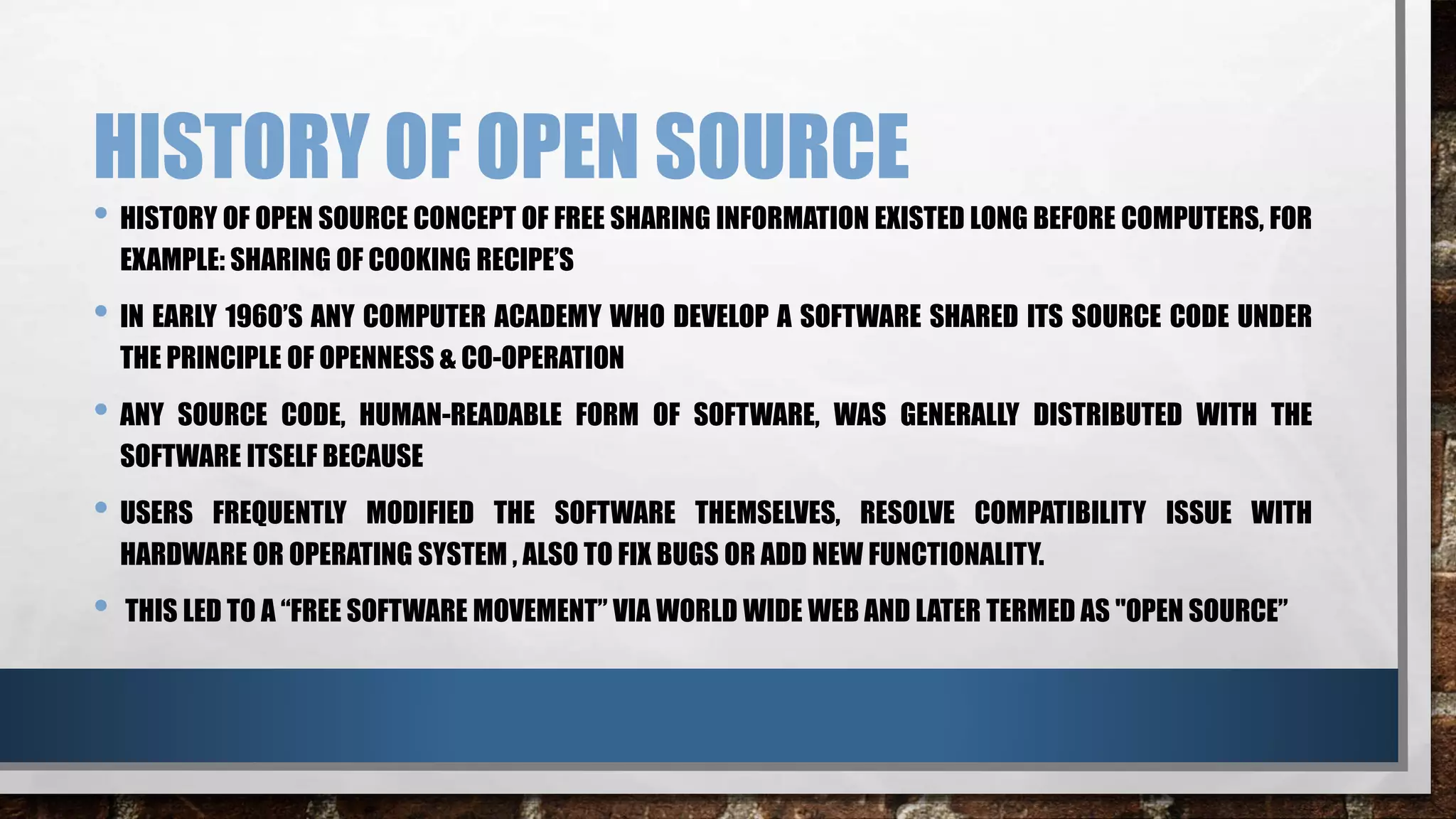 HISTORY OF OPEN SOURCE

• HISTORY OF OPEN SOURCE CONCEPT OF FREE SHARING INFORMATION EXISTED LONG BEFORE COMPUTERS, FOR EXAMPLE: SHARING OF COOKING RECIPE'S

• IN EARLY 1960'S ANY COMPUTER ACADEMY WHO DEVELOP A SOFTWARE SHARED ITS SOURCE CODE UNDER THE PRINCIPLE OF OPENNESS & CO-OPERATION

• ANY SOURCE CODE, HUMAN-READABLE FORM OF SOFTWARE, WAS GENERALLY DISTRIBUTED WITH THE SOFTWARE ITSELF BECAUSE

• USERS FREQUENTLY MODIFIED THE SOFTWARE THEMSELVES, RESOLVE COMPATIBILITY ISSUE WITH HARDWARE OR OPERATING SYSTEM , ALSO TO FIX BUGS OR ADD NEW FUNCTIONALITY.

• THIS LED TO A "FREE SOFTWARE MOVEMENT" VIA WORLD WIDE WEB AND LATER TERMED AS "OPEN SOURCE"